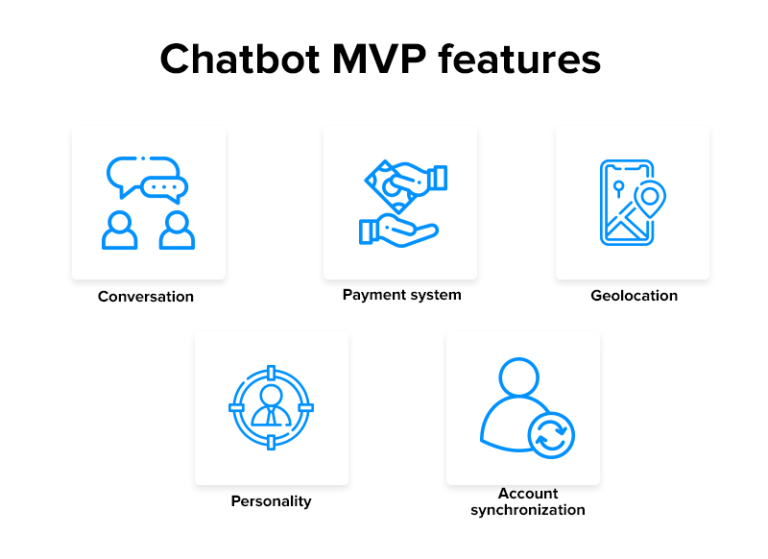 Chatbot MVP features

Conversation

Payment system

Geolocation

Personality

Account synchronization